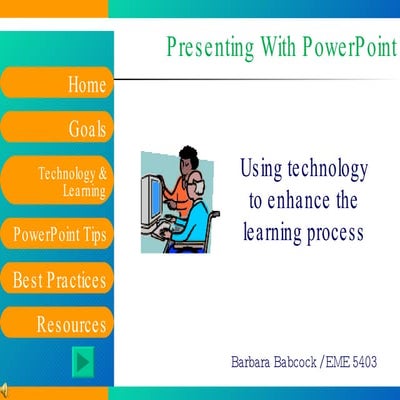 Presenting With PowerPoint

Home

Goals

Technology & Learning

PowerPoint Tips

Best Practices

Resources

Using technology to enhance the learning process

Barbara Babcock / EME 5403